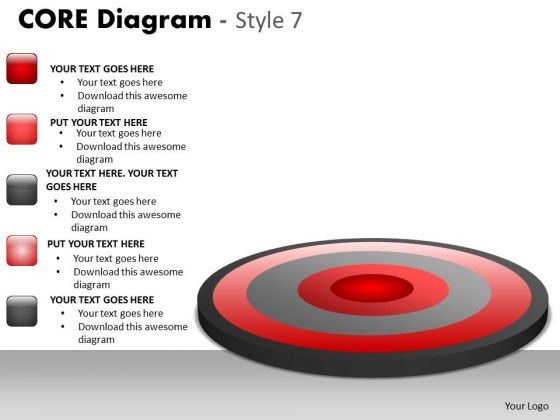 CORE Diagram - Style 7

YOUR TEXT GOES HERE
• Your text goes here
• Download this awesome diagram

PUT YOUR TEXT HERE
• Your text goes here
• Download this awesome diagram

YOUR TEXT HERE. YOUR TEXT GOES HERE
• Your text goes here
• Download this awesome diagram

PUT YOUR TEXT HERE
• Your text goes here
• Download this awesome diagram

YOUR TEXT GOES HERE
• Your text goes here
• Download this awesome diagram

Your Logo